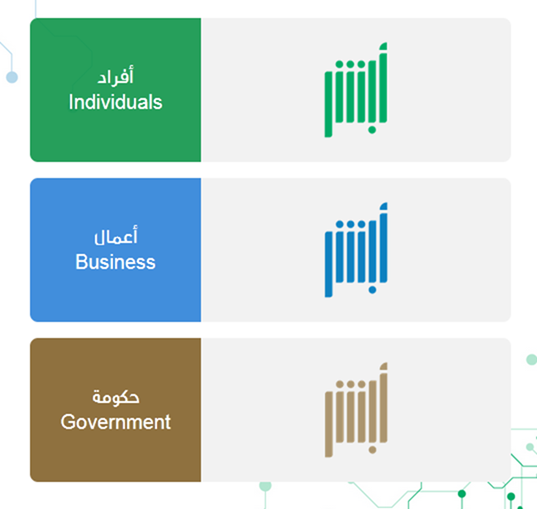 أفراد
Individuals

أبشر

أعمال
Business

أبشر

حكومة
Government

أبشر